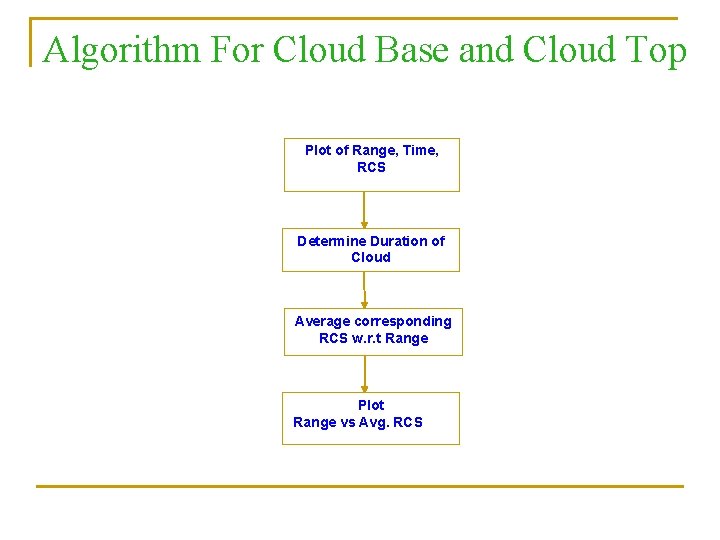 Algorithm For Cloud Base and Cloud Top

Plot of Range, Time, RCS

Determine Duration of Cloud

Average corresponding RCS w.r.t Range

Plot
Range vs Avg. RCS